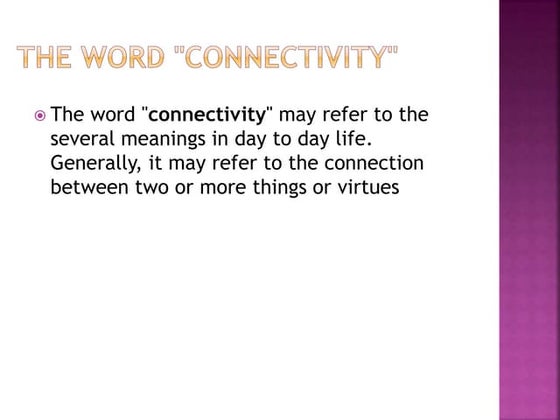 THE WORD "CONNECTIVITY"

The word "connectivity" may refer to the several meanings in day to day life. Generally, it may refer to the connection between two or more things or virtues